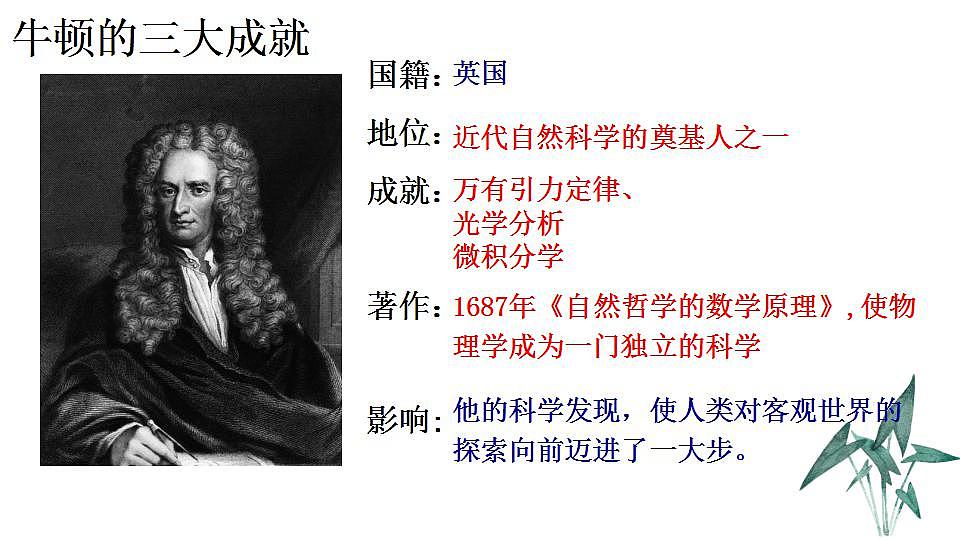 牛顿的三大成就

国籍：英国

地位：近代自然科学的奠基人之一

成就：万有引力定律、
光学分析
微积分学

著作：1687年《自然哲学的数学原理》，使物理学成为一门独立的科学

影响：他的科学发现，使人类对客观世界的探索向前迈进了一大步。